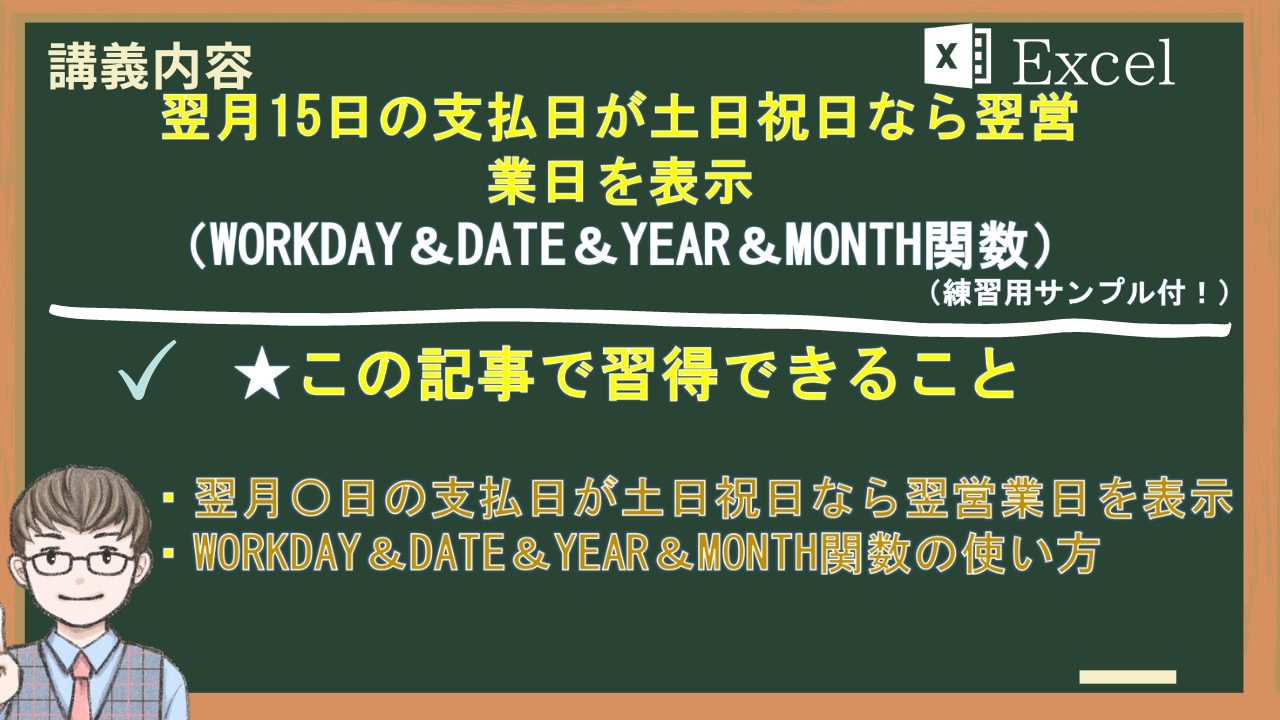 講義内容

X Excel

翌月15日の支払日が土日祝日なら翌営業日を表示
（WORKDAY＆DATE＆YEAR＆MONTH関数）

（練習用サンプル付！）

✓ ★この記事で習得できること

・翌月〇日の支払日が土日祝日なら翌営業日を表示
・WORKDAY＆DATE＆YEAR＆MONTH関数の使い方